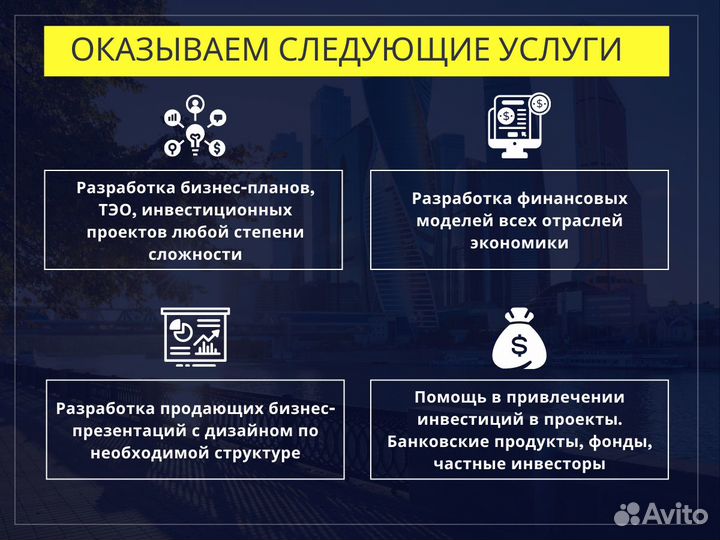 ОКАЗЫВАЕМ СЛЕДУЮЩИЕ УСЛУГИ

Разработка бизнес-планов, ТЭО, инвестиционных проектов любой степени сложности

Разработка финансовых моделей всех отраслей экономики

Разработка продающих бизнес-презентаций с дизайном по необходимой структуре

Помощь в привлечении инвестиций в проекты. Банковские продукты, фонды, частные инвесторы

Avito